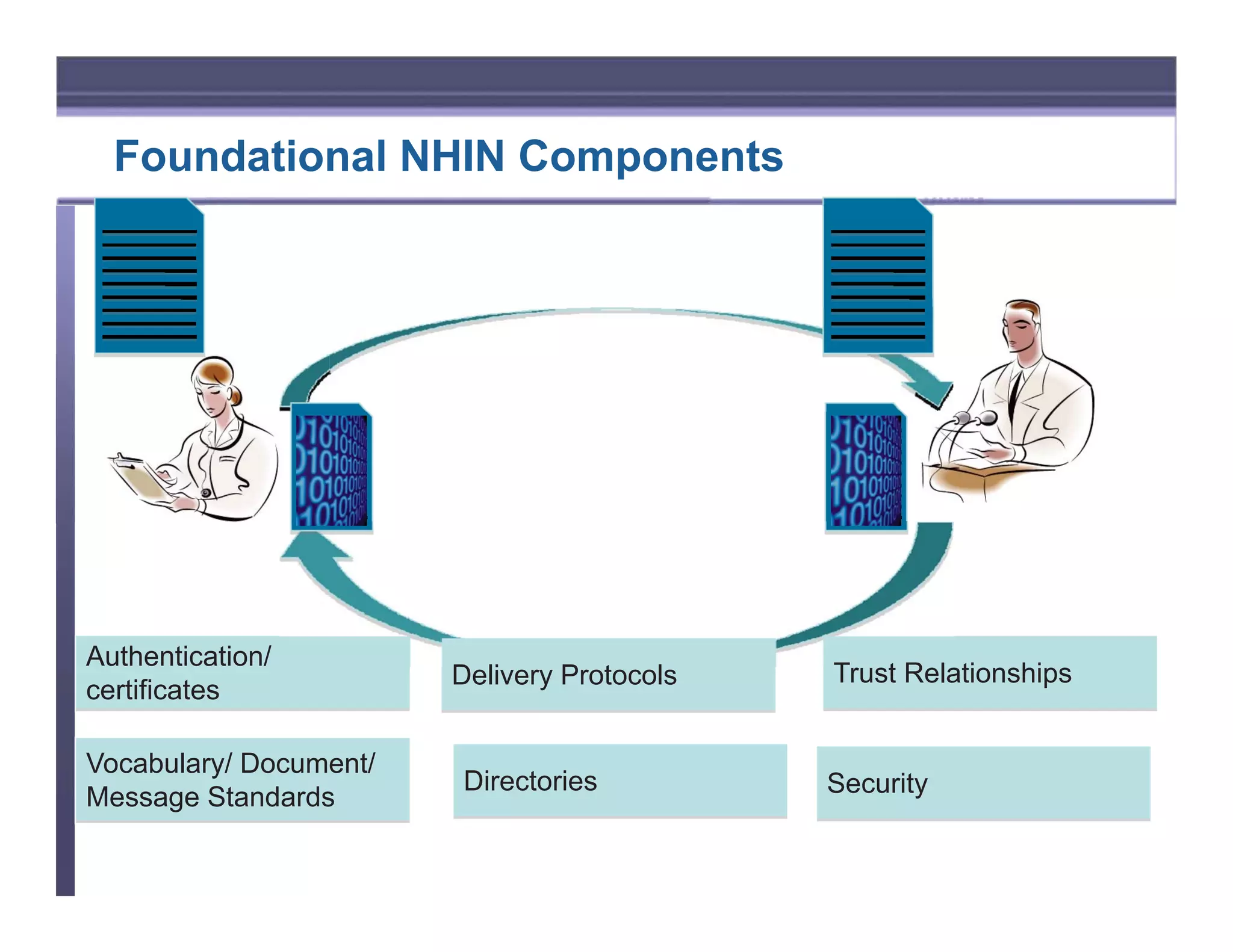 Foundational NHIN Components

Authentication/ certificates

Delivery Protocols

Trust Relationships

Vocabulary/ Document/ Message Standards

Directories

Security